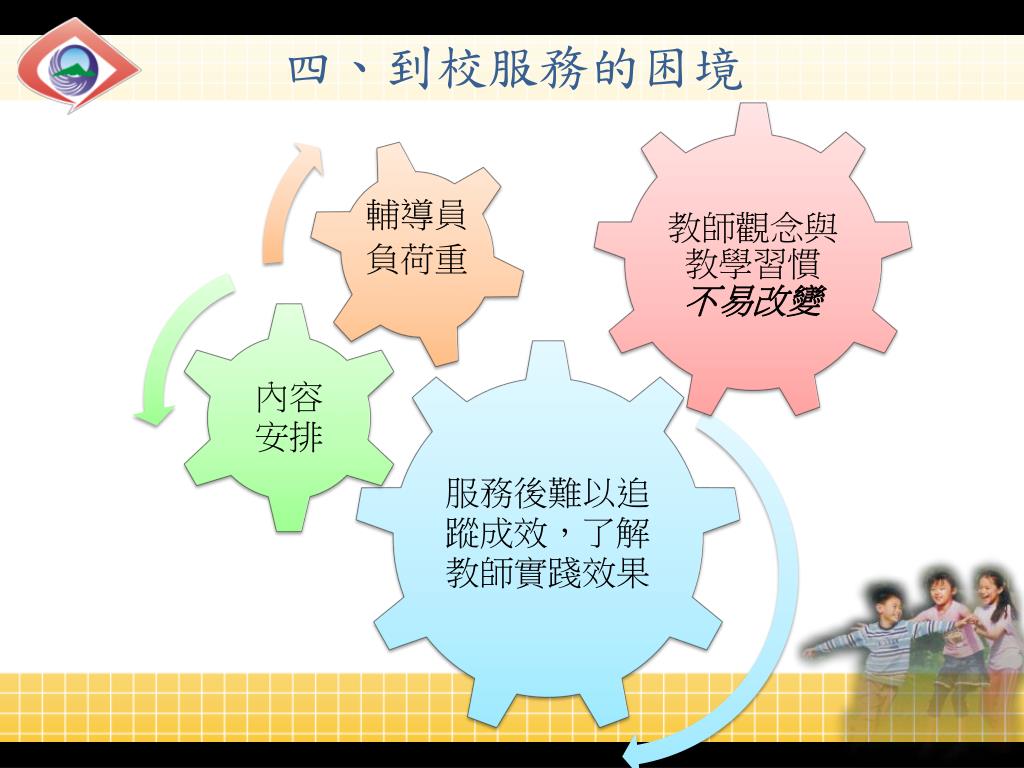 四、到校服務的困境

輔導員負荷重

教師觀念與教學習慣不易改變

內容安排

服務後難以追蹤成效，了解教師實踐效果